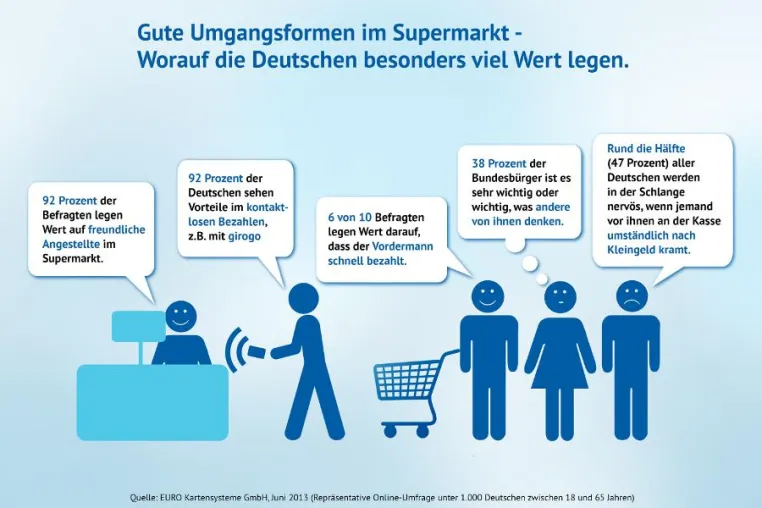 Gute Umgangsformen im Supermarkt - Worauf die Deutschen besonders viel Wert legen.

92 Prozent der Befragten legen Wert auf freundliche Angestellte im Supermarkt.

92 Prozent der Deutschen sehen Vorteile im kontaktlosen Bezahlen, z.B. mit girogo

6 von 10 Befragten legen Wert darauf, dass der Vordermann schnell bezahlt.

38 Prozent der Bundesbürger ist es sehr wichtig oder wichtig, was andere von ihnen denken.

Rund die Hälfte (47 Prozent) aller Deutschen werden in der Schlange nervös, wenn jemand vor ihnen an der Kasse umständlich nach Kleingeld kramt.

Quelle: EURO Kartensysteme GmbH, Juni 2013 (Repräsentative Online-Umfrage unter 1.000 Deutschen zwischen 18 und 65 Jahren)